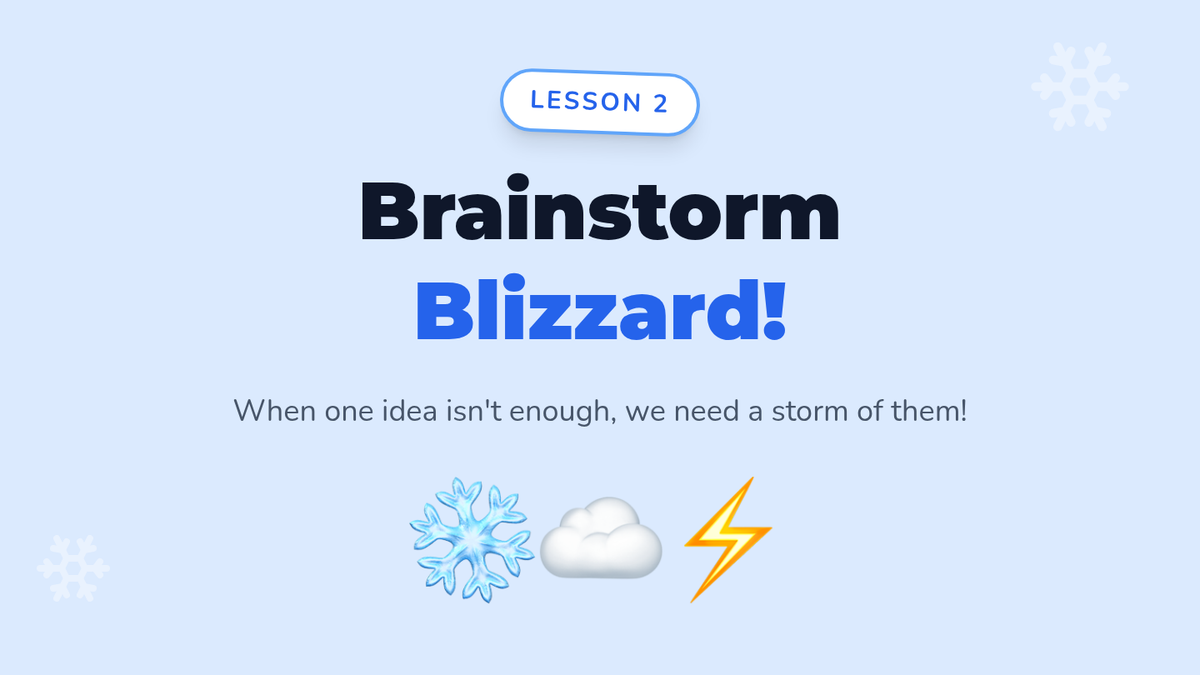 LESSON 2

Brainstorm Blizzard!

When one idea isn't enough, we need a storm of them!